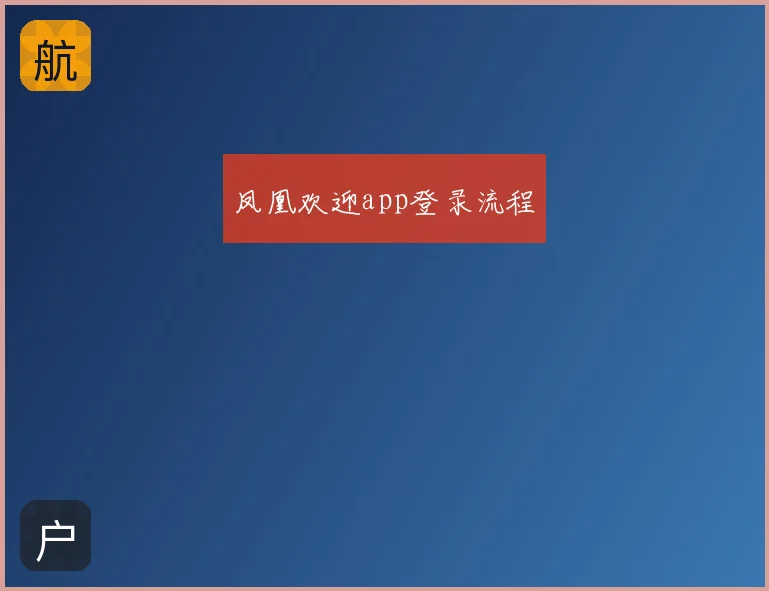 航

凤凰欢迎app登录流程

户